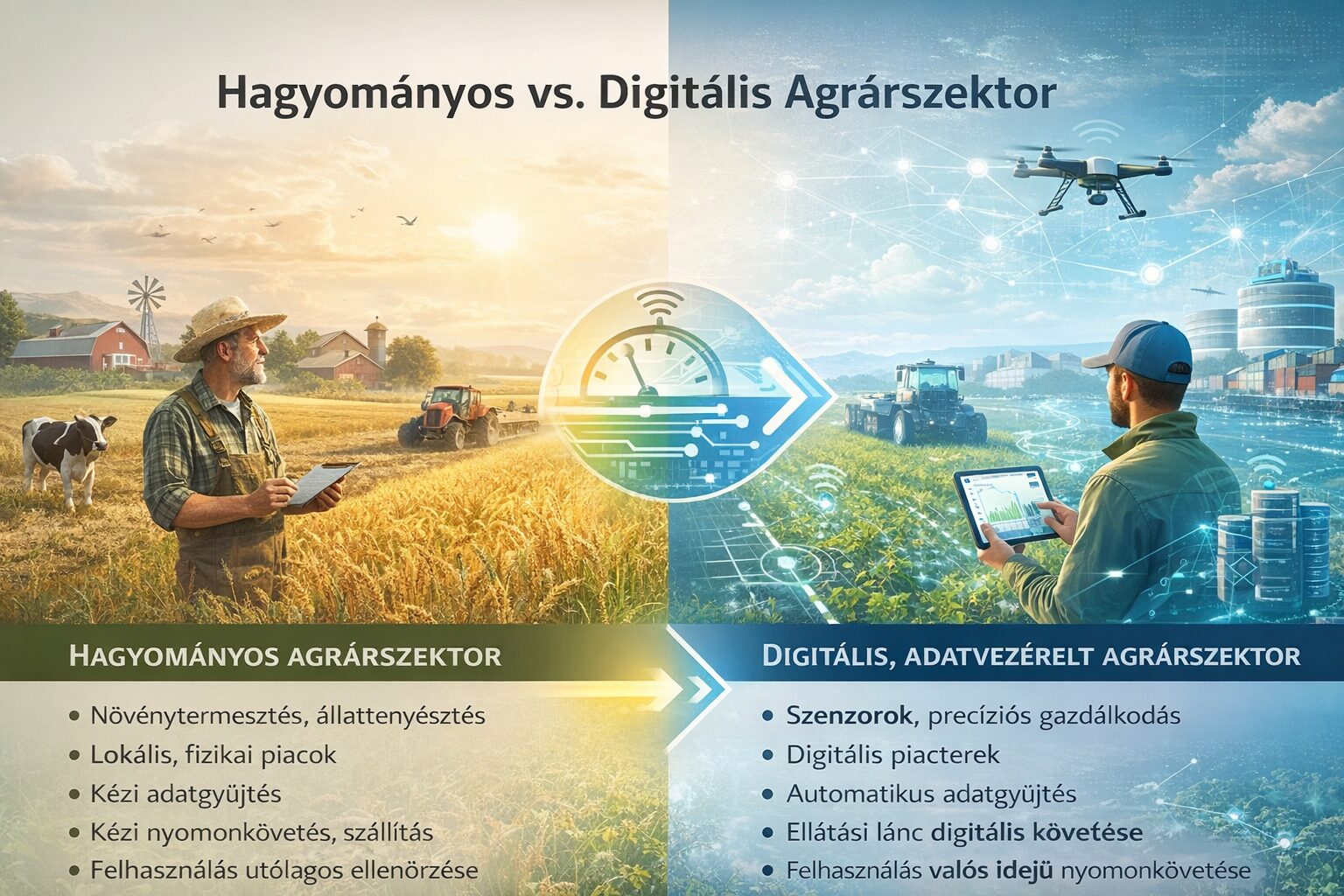 Hagyományos vs. Digitális Agrárszektor

HAGYOMÁNYOS AGRÁRSZEKTOR

• Növénytermesztés, állattenyésztés
• Lokális, fizikai piacok
• Kézi adatgyűjtés
• Kézi nyomonkövetés, szállítás
• Felhasználás utólagos ellenőrzése

DIGITÁLIS, ADATVEZÉRELT AGRÁRSZEKTOR

• Szenzorok, precíziós gazdálkodás
• Digitális piacterek
• Automatikus adatgyűjtés
• Ellátási lánc digitális követése
• Felhasználás valós idejű nyomonkövetése